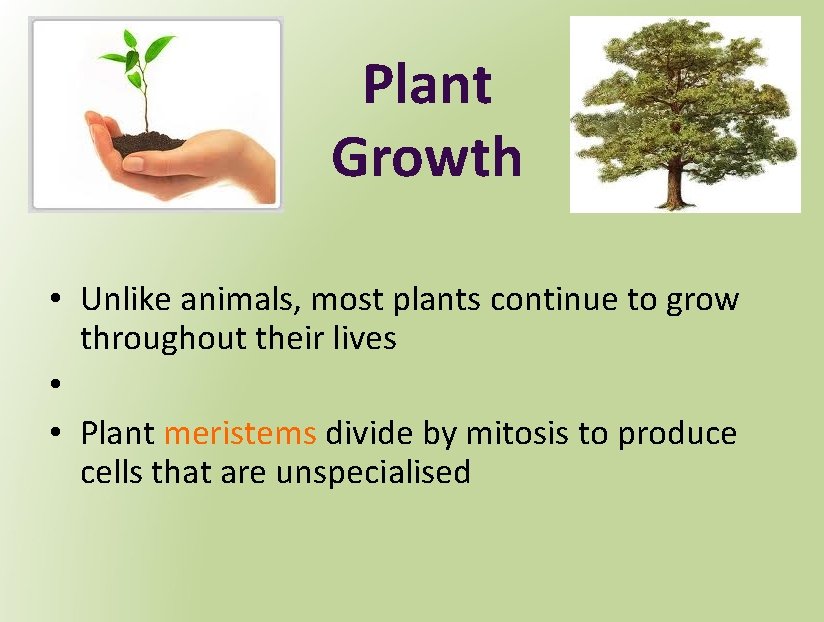 Plant Growth

• Unlike animals, most plants continue to grow throughout their lives

•

• Plant meristems divide by mitosis to produce cells that are unspecialised